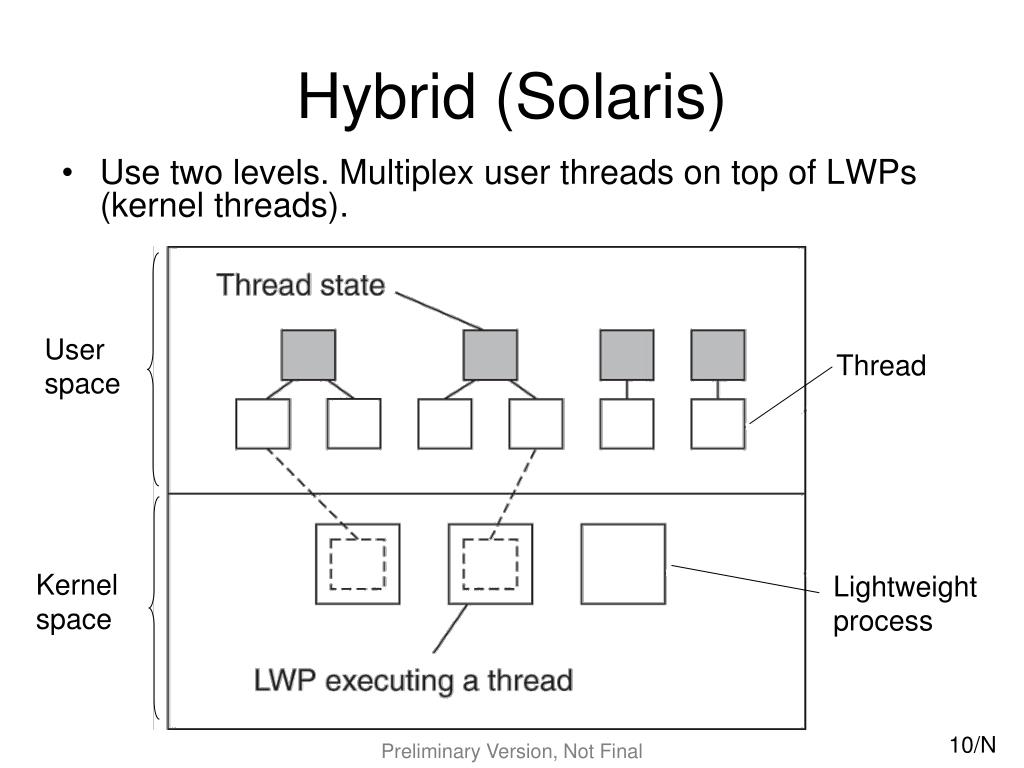 Hybrid (Solaris)

• Use two levels. Multiplex user threads on top of LWPs (kernel threads).

Thread state

User space

Thread

Kernel space

Lightweight process

LWP executing a thread

Preliminary Version, Not Final

10/N